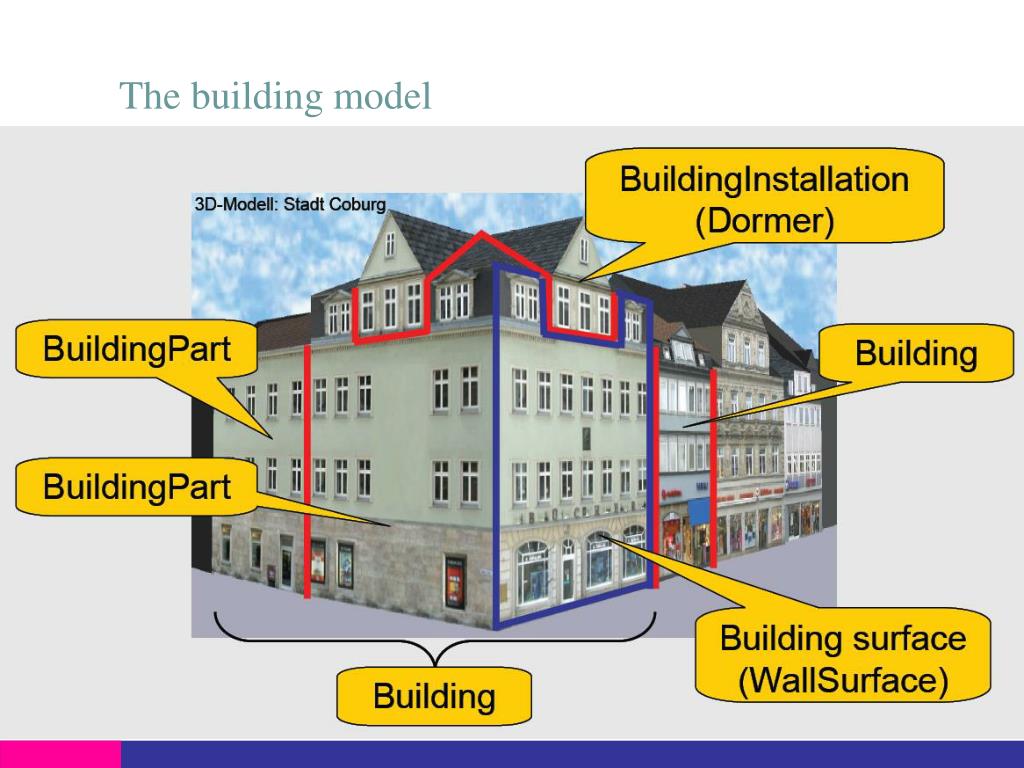 The building model

3D-Modell: Stadt Coburg

BuildingInstallation (Dormer)

BuildingPart

Building

BuildingPart

Building surface (WallSurface)

Building